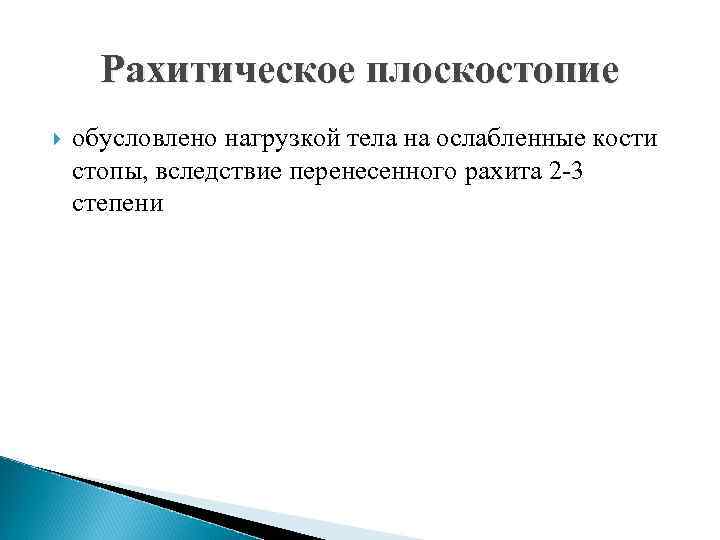 Рахитическое плоскостопие

обусловлено нагрузкой тела на ослабленные кости стопы, вследствие перенесенного рахита 2-3 степени